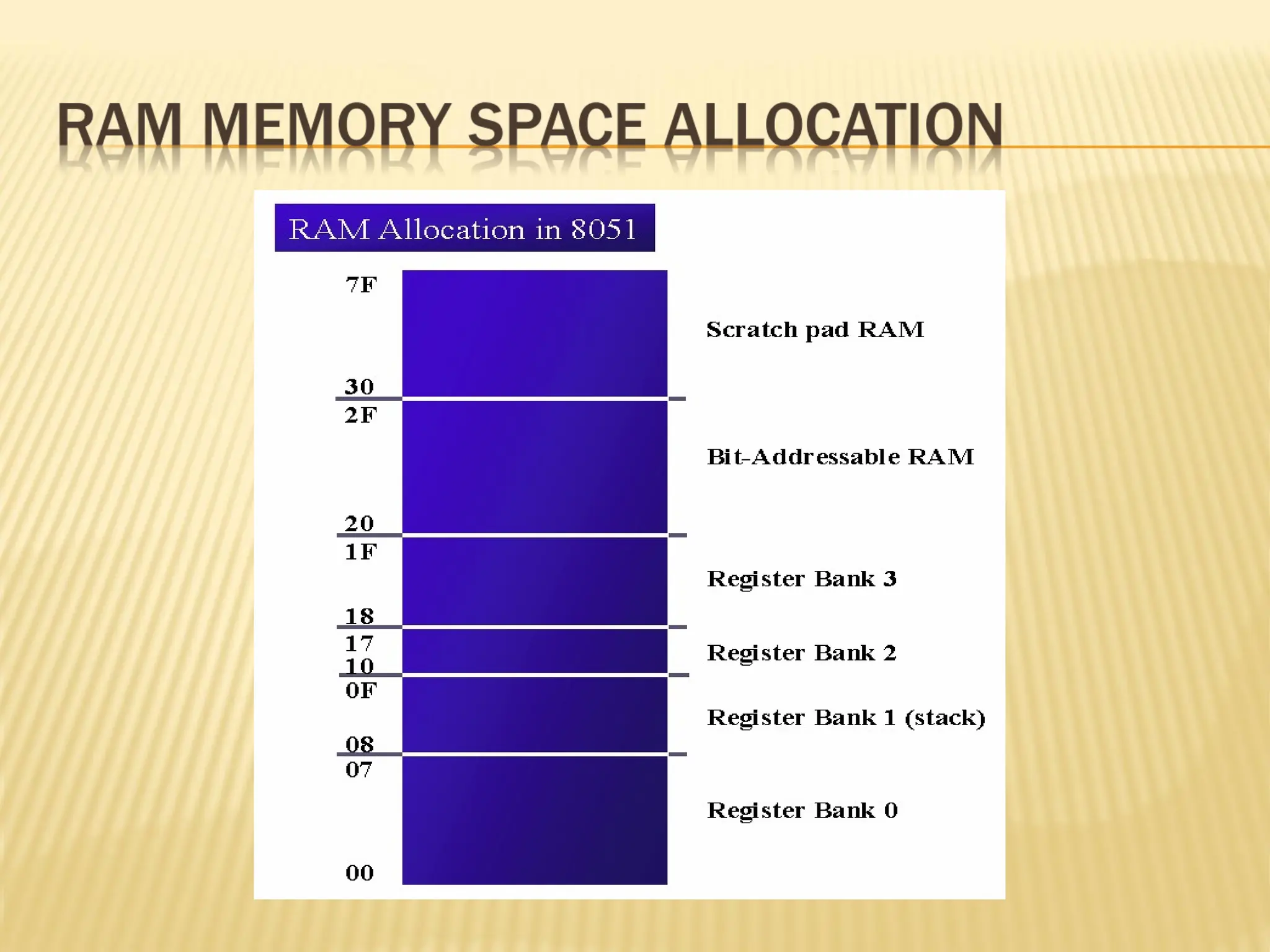 RAM MEMORY SPACE ALLOCATION

RAM Allocation in 8051

7F

Scratch pad RAM

30
2F

Bit-Addressable RAM

20
1F

Register Bank 3

18
17

Register Bank 2

10
0F

Register Bank 1 (stack)

08
07

Register Bank 0

00